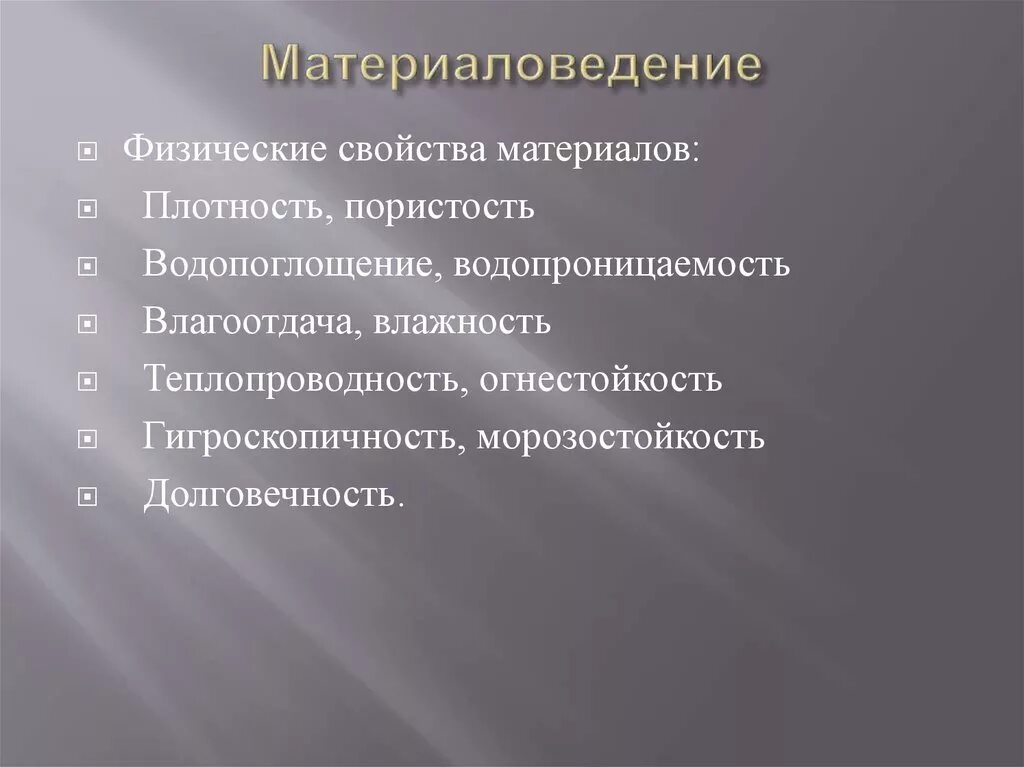 Материаловедение

Физические свойства материалов:
Плотность, пористость
Водопоглощение, водопроницаемость
Влагоотдача, влажность
Теплопроводность, огнестойкость
Гигроскопичность, морозостойкость
Долговечность.